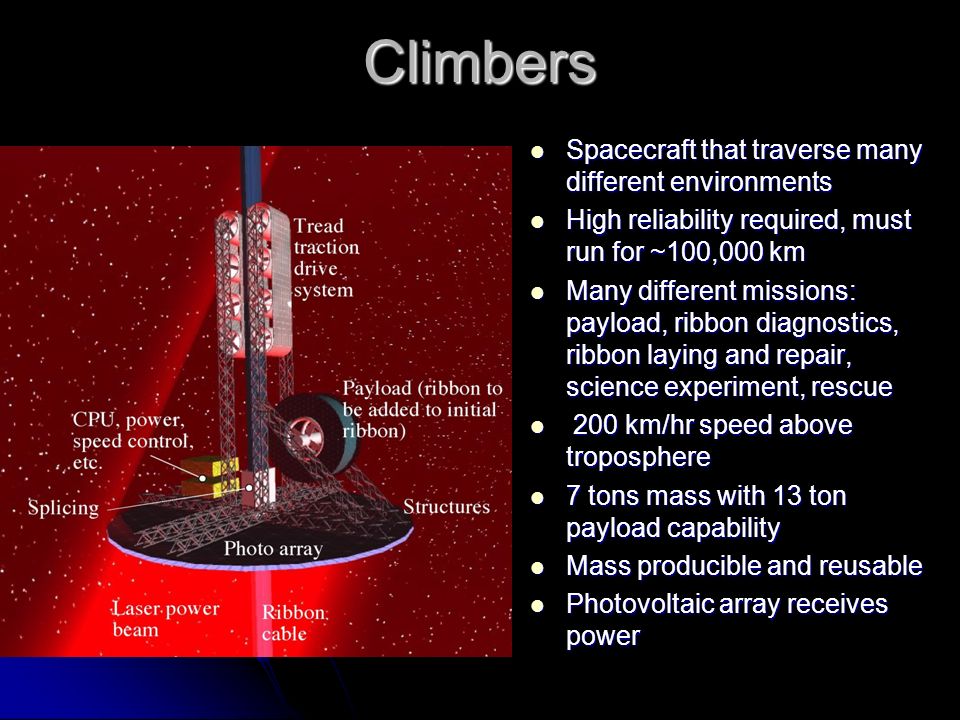 Climbers

Tread traction drive system

Payload (ribbon to be added to initial ribbon)

CPU, power, speed control, etc.

Splicing

Structures

Photo array

Laser power beam

Ribbon cable

- Spacecraft that traverse many different environments
- High reliability required, must run for ~100,000 km
- Many different missions: payload, ribbon diagnostics, ribbon laying and repair, science experiment, rescue
- 200 km/hr speed above troposphere
- 7 tons mass with 13 ton payload capability
- Mass producible and reusable
- Photovoltaic array receives power